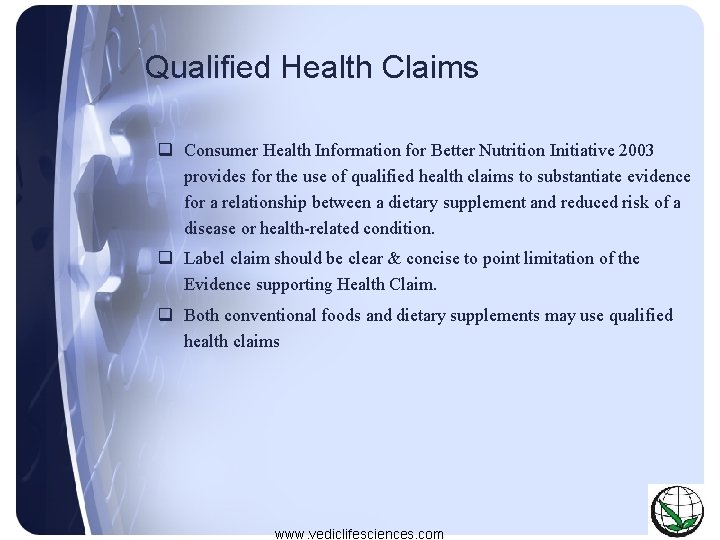 Qualified Health Claims

❑ Consumer Health Information for Better Nutrition Initiative 2003 provides for the use of qualified health claims to substantiate evidence for a relationship between a dietary supplement and reduced risk of a disease or health-related condition.

❑ Label claim should be clear & concise to point limitation of the Evidence supporting Health Claim.

❑ Both conventional foods and dietary supplements may use qualified health claims

www.vediclifesciences.com